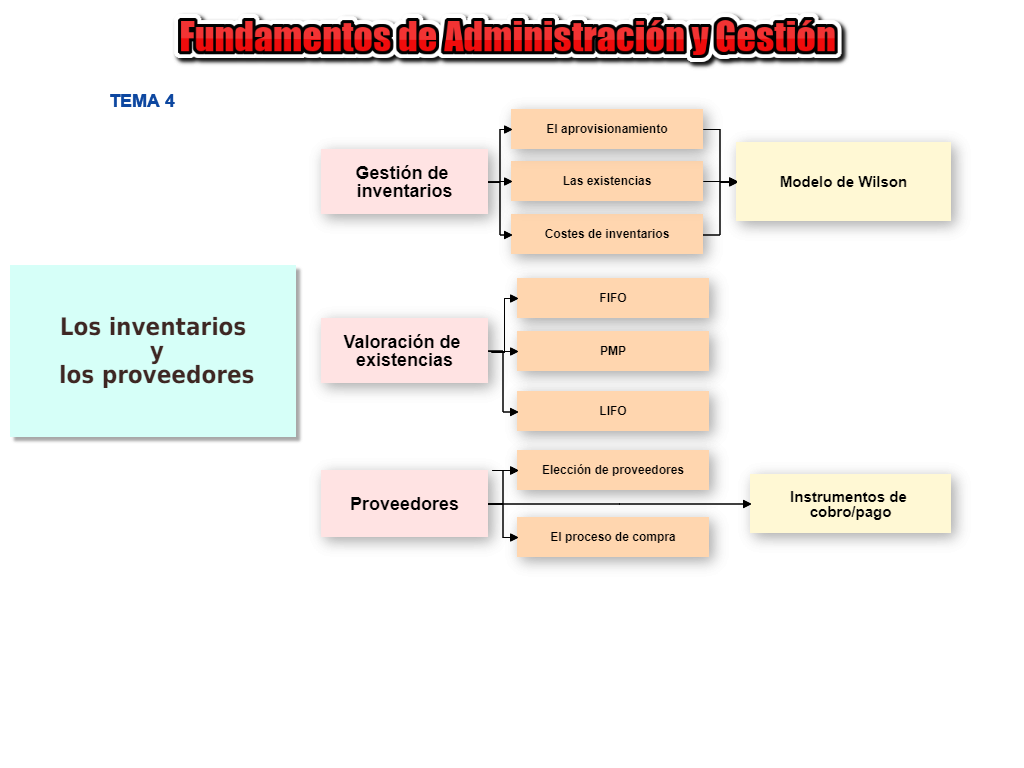 Fundamentos de Administración y Gestión

TEMA 4

Los inventarios
y
los proveedores

Gestión de inventarios

El aprovisionamiento

Las existencias

Costes de inventarios

Modelo de Wilson

Valoración de existencias

FIFO

PMP

LIFO

Proveedores

Elección de proveedores

El proceso de compra

Instrumentos de cobro/pago